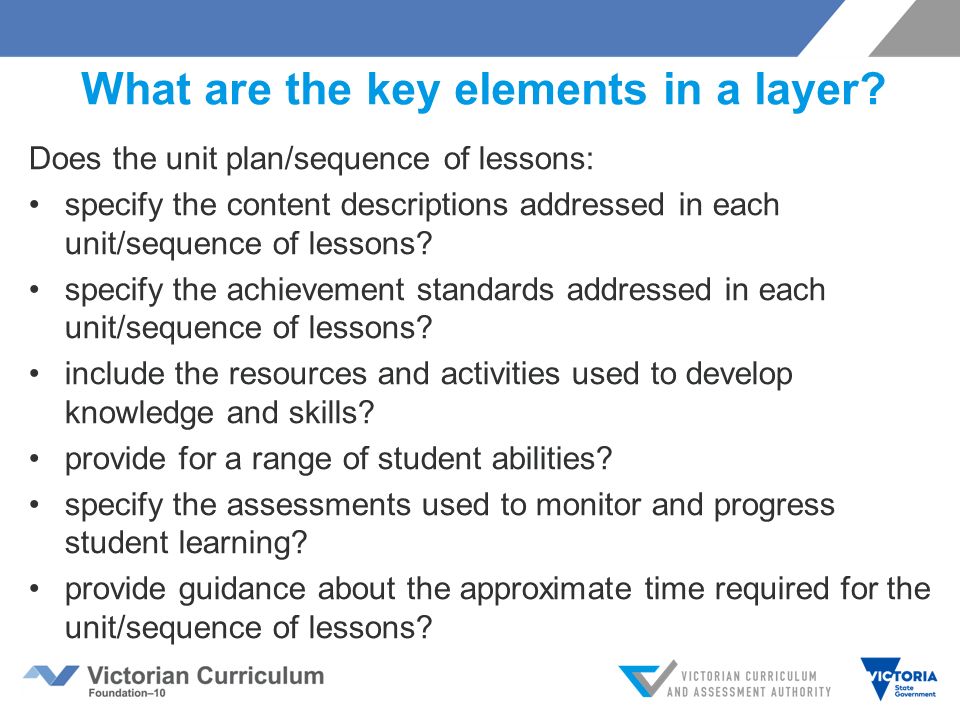 What are the key elements in a layer?

Does the unit plan/sequence of lessons:

• specify the content descriptions addressed in each unit/sequence of lessons?
• specify the achievement standards addressed in each unit/sequence of lessons?
• include the resources and activities used to develop knowledge and skills?
• provide for a range of student abilities?
• specify the assessments used to monitor and progress student learning?
• provide guidance about the approximate time required for the unit/sequence of lessons?

Victorian Curriculum
Foundation–10

VICTORIAN CURRICULUM AND ASSESSMENT AUTHORITY

VICTORIA
State Government